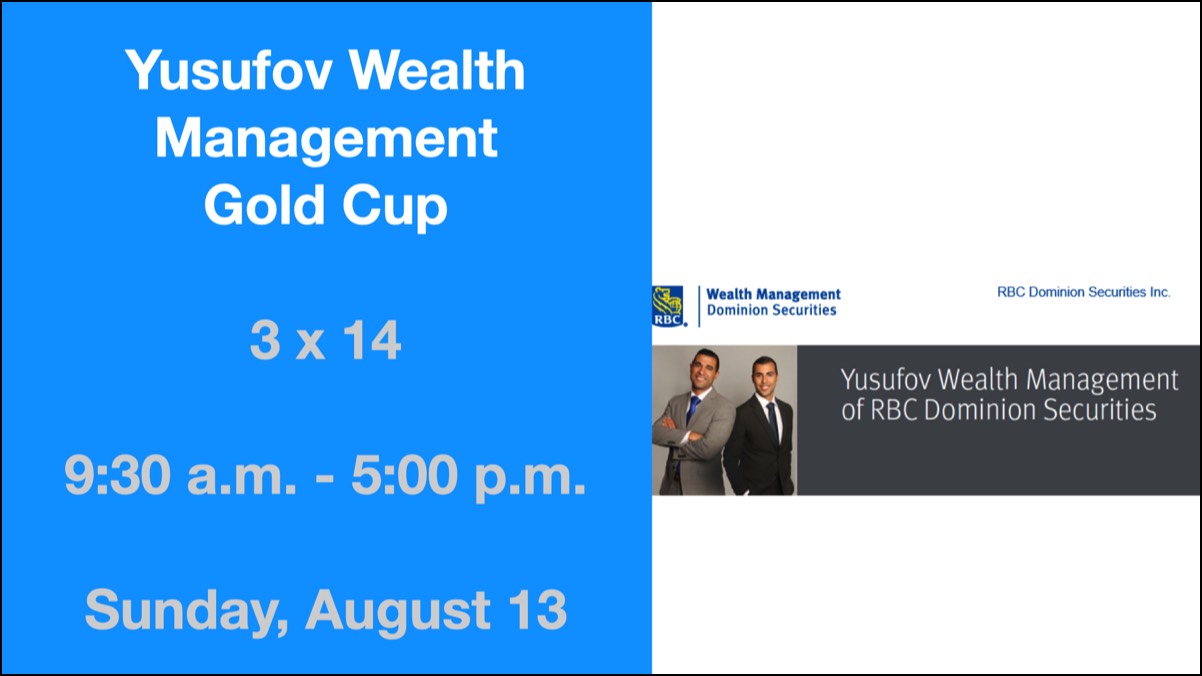 Yusufov Wealth Management Gold Cup

3 x 14

9:30 a.m. - 5:00 p.m.

Sunday, August 13

RBC

Wealth Management
Dominion Securities

RBC Dominion Securities Inc.

Yusufov Wealth Management of RBC Dominion Securities